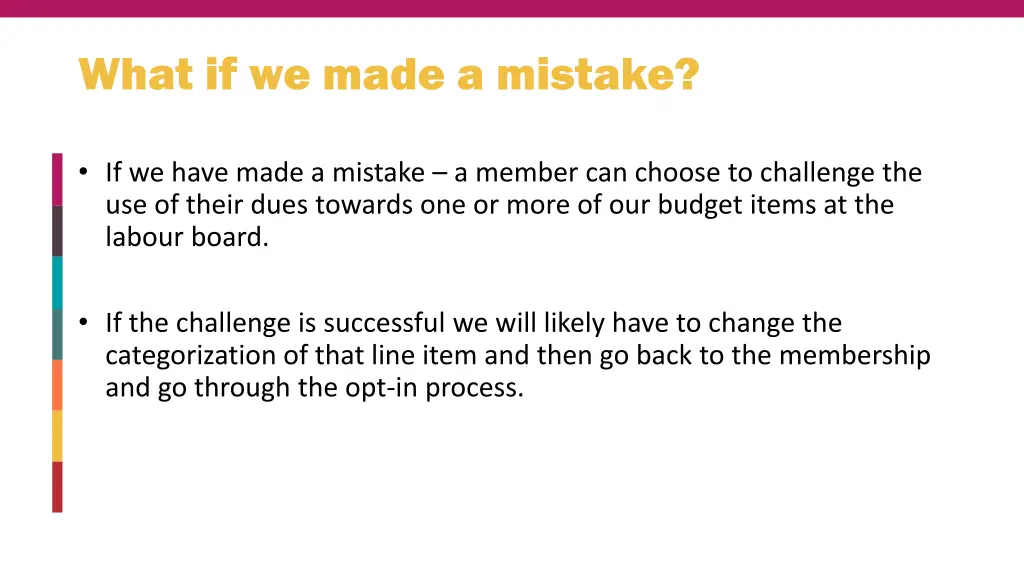 What if we made a mistake?

• If we have made a mistake – a member can choose to challenge the use of their dues towards one or more of our budget items at the labour board.

• If the challenge is successful we will likely have to change the categorization of that line item and then go back to the membership and go through the opt-in process.